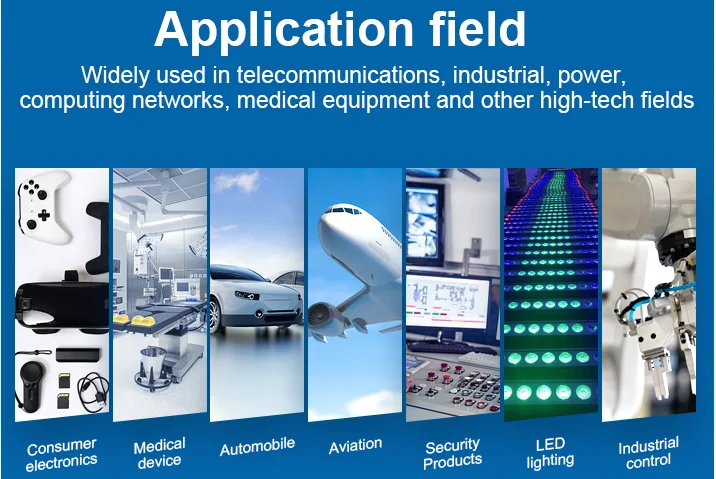 Application field

Widely used in telecommunications, industrial, power, computing networks, medical equipment and other high-tech fields

Consumer electronics

Medical device

Automobile

Aviation

Security Products

LED lighting

Industrial control